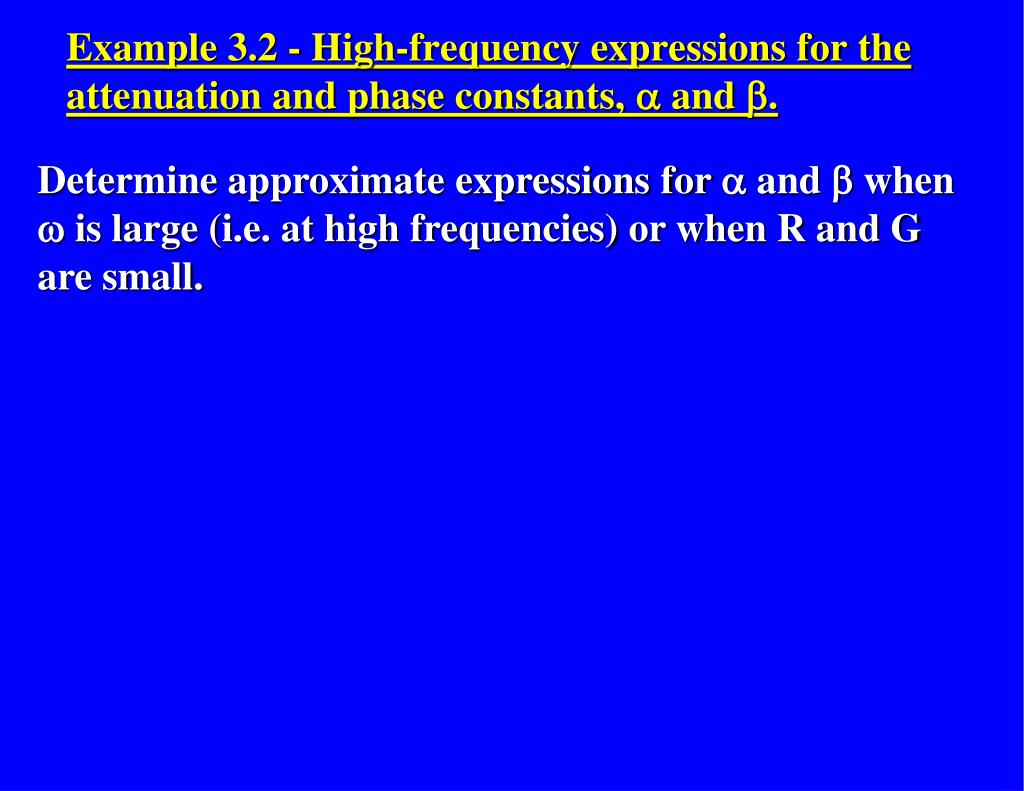 Example 3.2 - High-frequency expressions for the attenuation and phase constants, $\alpha$ and $\beta$.

Determine approximate expressions for $\alpha$ and $\beta$ when $\omega$ is large (i.e. at high frequencies) or when R and G are small.